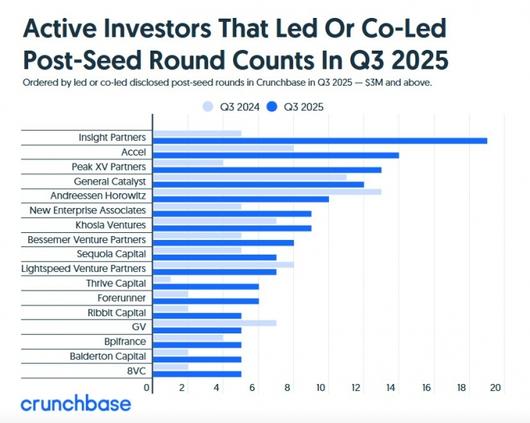 Active Investors That Led Or Co-Led Post-Seed Round Counts In Q3 2025

Ordered by led or co-led disclosed post-seed rounds in Crunchbase in Q3 2025 — $3M and above.

Q3 2024 Q3 2025

Insight Partners
Accel
Peak XV Partners
General Catalyst
Andreessen Horowitz
New Enterprise Associates
Khosla Ventures
Bessemer Venture Partners
Sequoia Capital
Lightspeed Venture Partners
Thrive Capital
Forerunner
Ribbit Capital
GV
Bpifrance
Balderton Capital
8VC

0 2 4 6 8 10 12 14 16 18 20

crunchbase